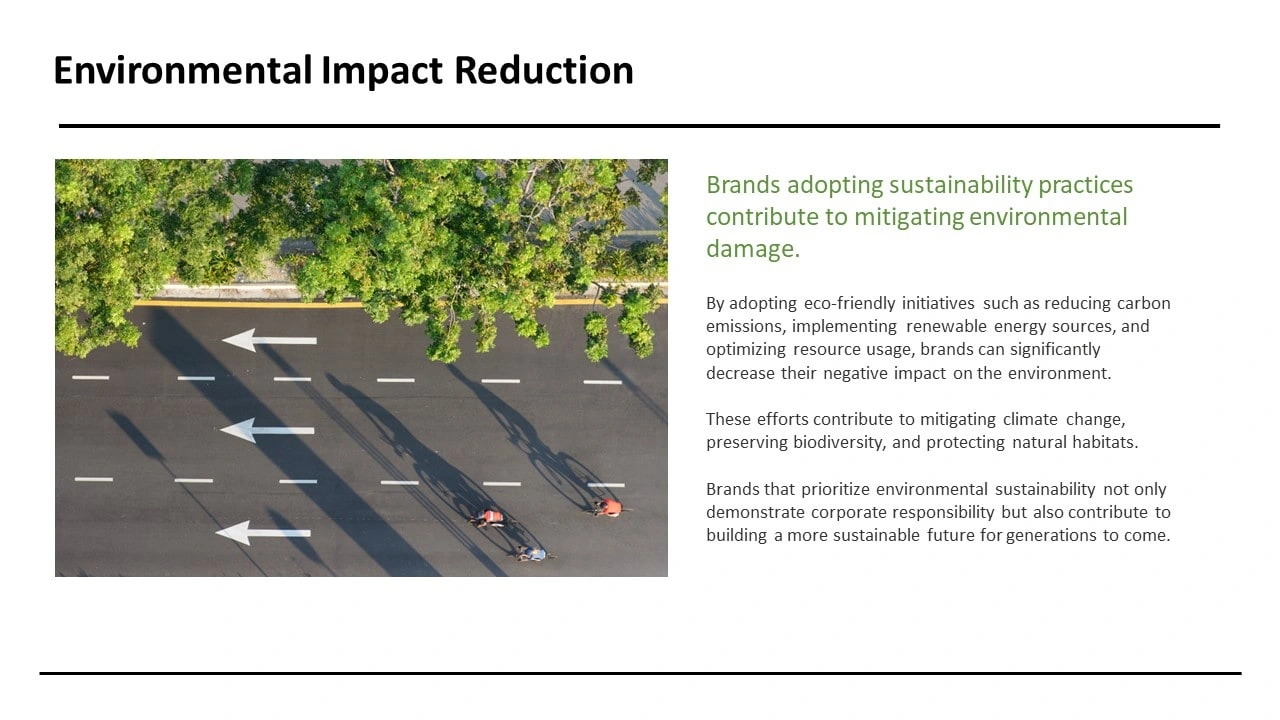 Environmental Impact Reduction

Brands adopting sustainability practices contribute to mitigating environmental damage.

By adopting eco-friendly initiatives such as reducing carbon emissions, implementing renewable energy sources, and optimizing resource usage, brands can significantly decrease their negative impact on the environment.

These efforts contribute to mitigating climate change, preserving biodiversity, and protecting natural habitats.

Brands that prioritize environmental sustainability not only demonstrate corporate responsibility but also contribute to building a more sustainable future for generations to come.